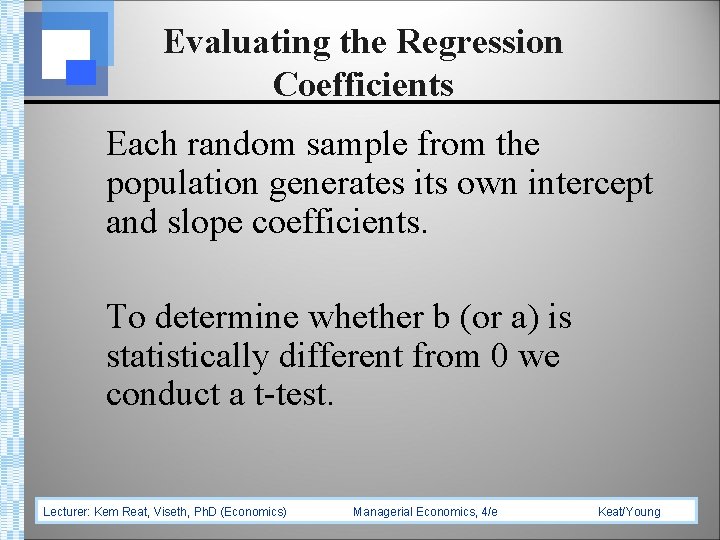 Evaluating the Regression Coefficients

Each random sample from the population generates its own intercept and slope coefficients.

To determine whether b (or a) is statistically different from 0 we conduct a t-test.

Lecturer: Kem Reat, Viseth, PhD (Economics) Managerial Economics, 4/e Keat/Young